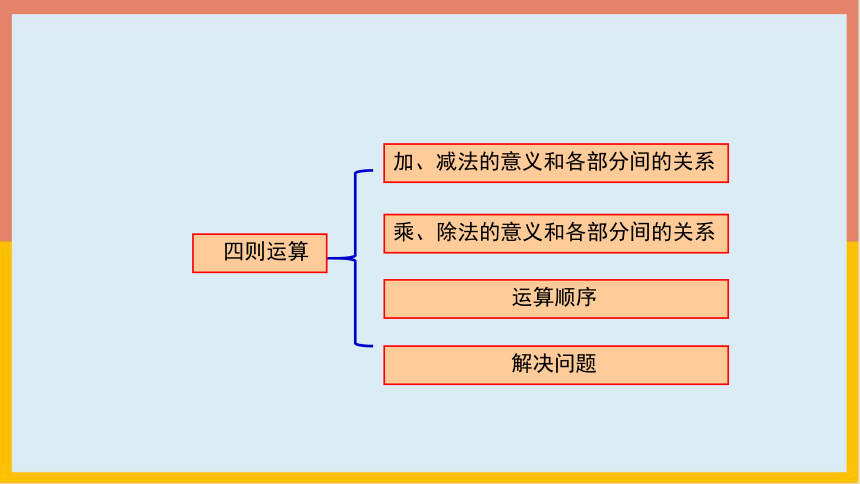 四则运算

加、减法的意义和各部分间的关系

乘、除法的意义和各部分间的关系

运算顺序

解决问题